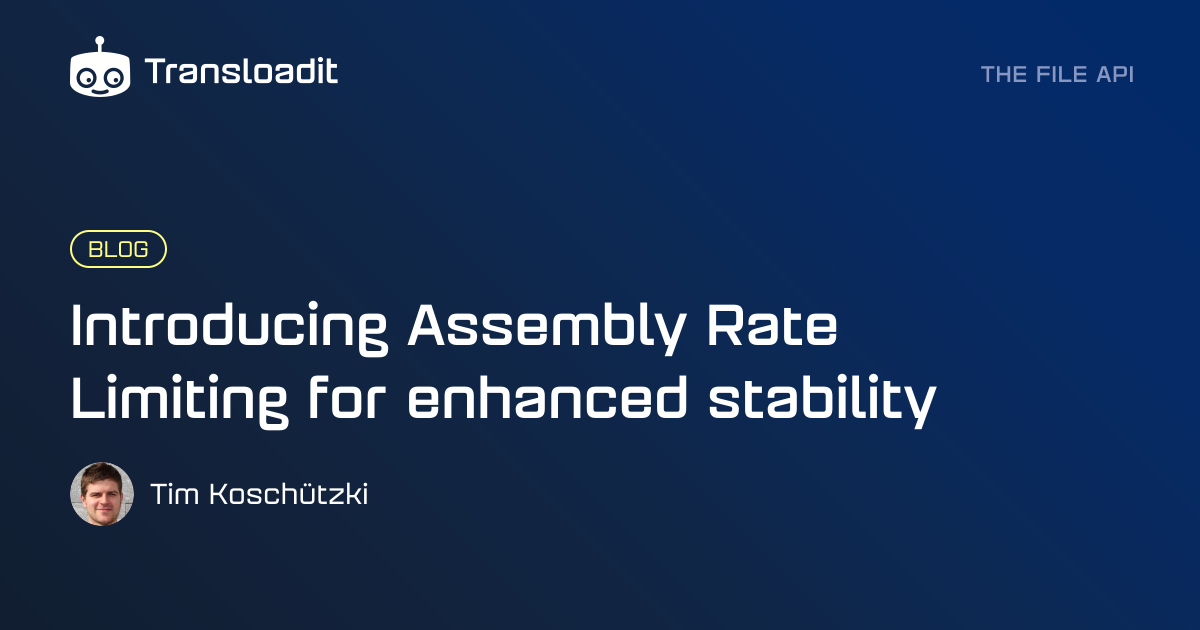 Transloadit

THE FILE API

BLOG

Introducing Assembly Rate Limiting for enhanced stability

Tim Koschützki